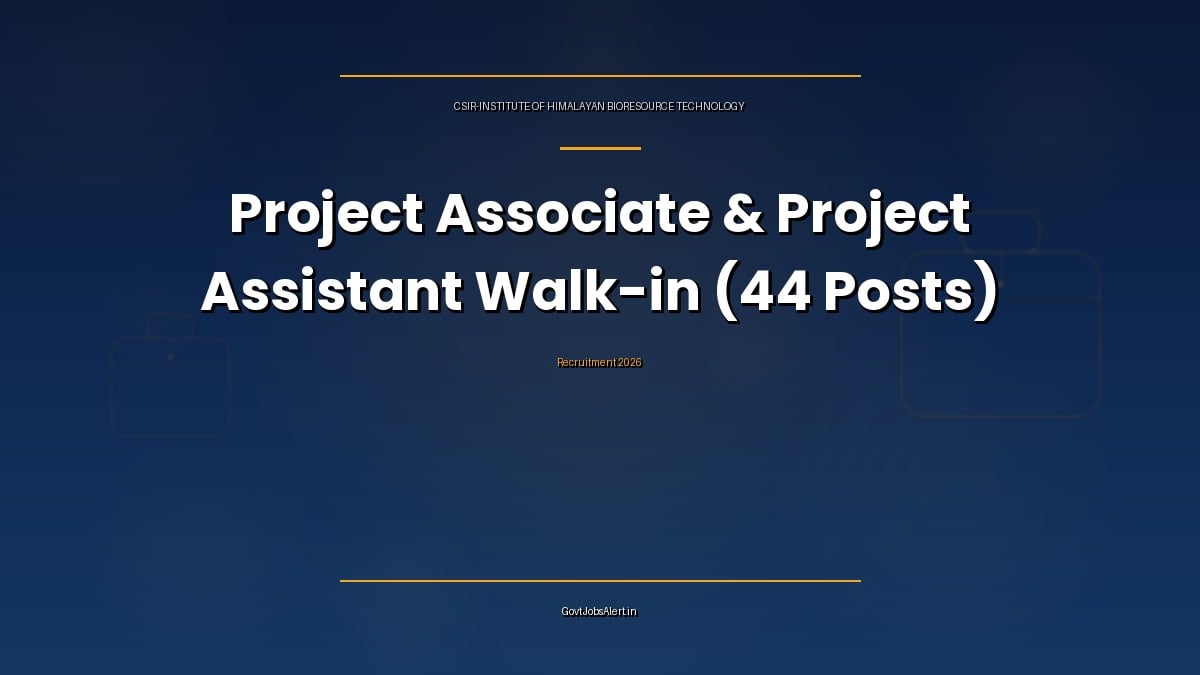 CSIR-INSTITUTE OF HIMALAYAN BIORESOURCE TECHNOLOGY

Project Associate & Project Assistant Walk-in (44 Posts)

Recruitment 2026

GovtJobsAlert.in